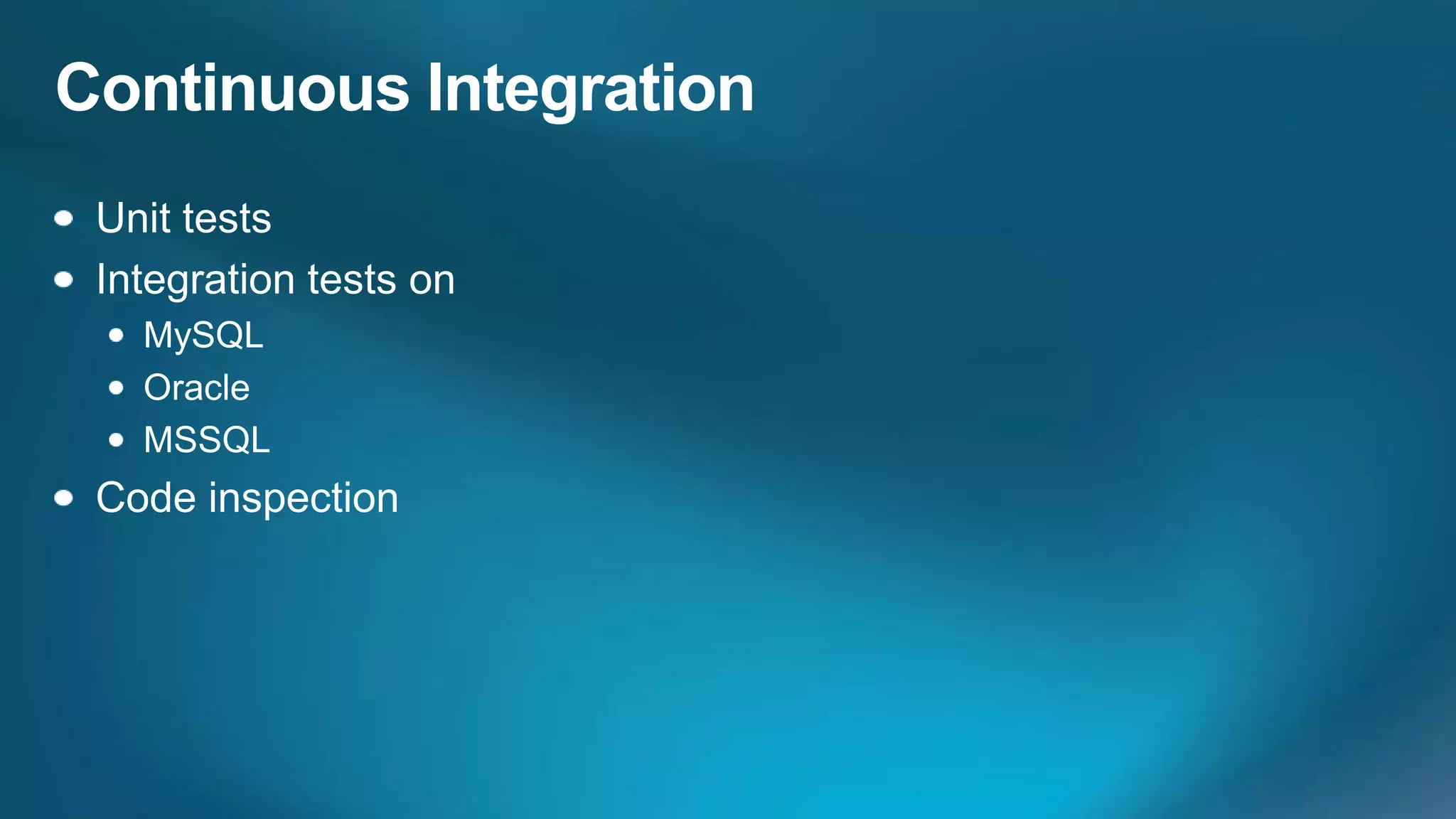 Continuous Integration

- Unit tests
- Integration tests on
  - MySQL
  - Oracle
  - MSSQL
- Code inspection